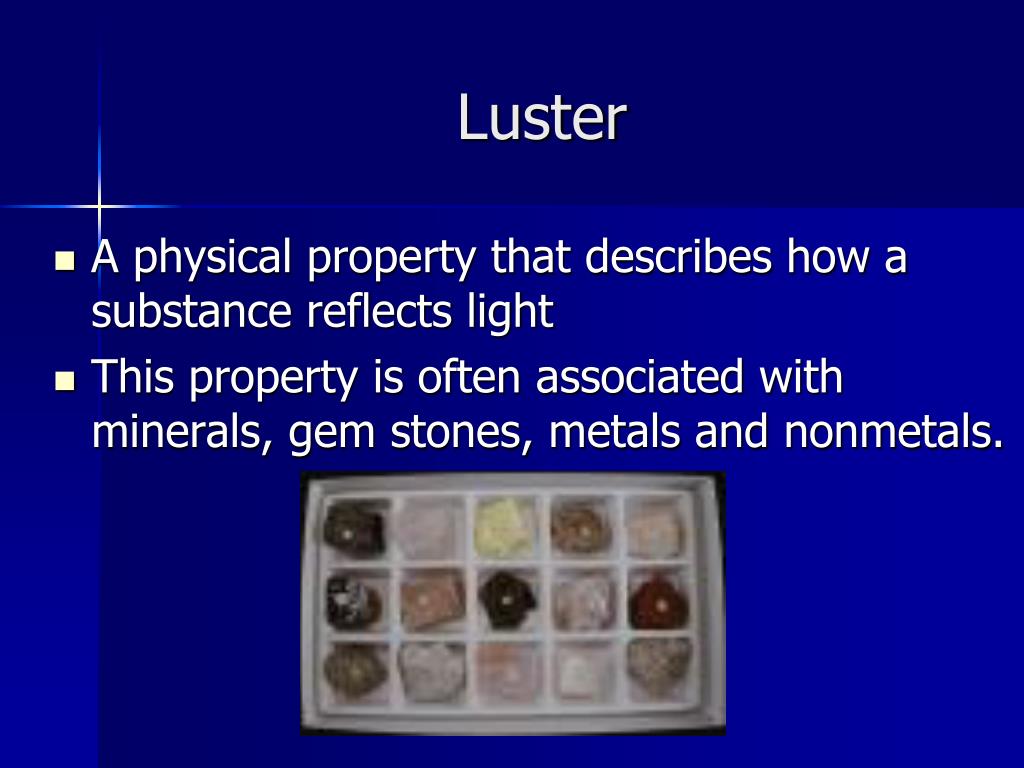 Luster

- A physical property that describes how a substance reflects light
- This property is often associated with minerals, gem stones, metals and nonmetals.